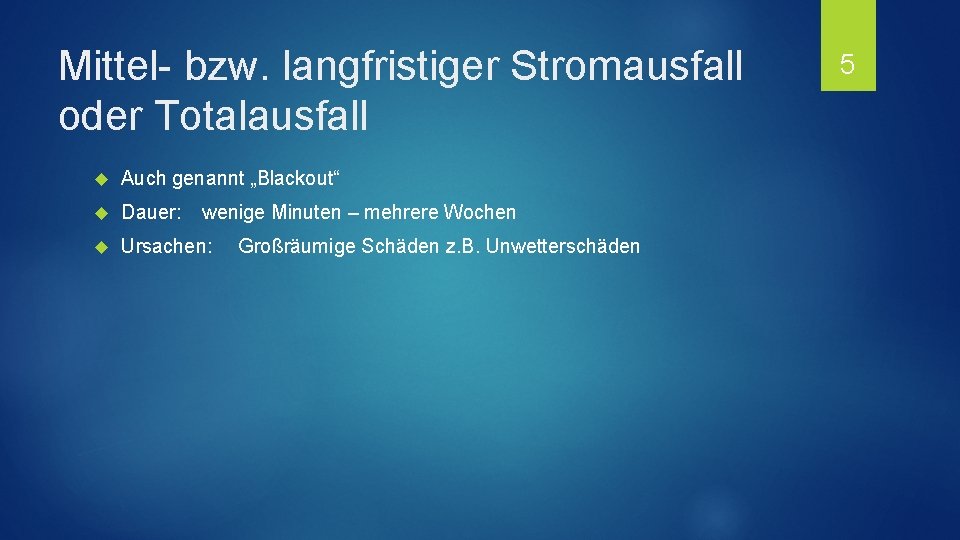 Mittel- bzw. langfristiger Stromausfall oder Totalausfall

5

Auch genannt „Blackout“

Dauer: wenige Minuten – mehrere Wochen

Ursachen: Großräumige Schäden z.B. Unwetterschäden